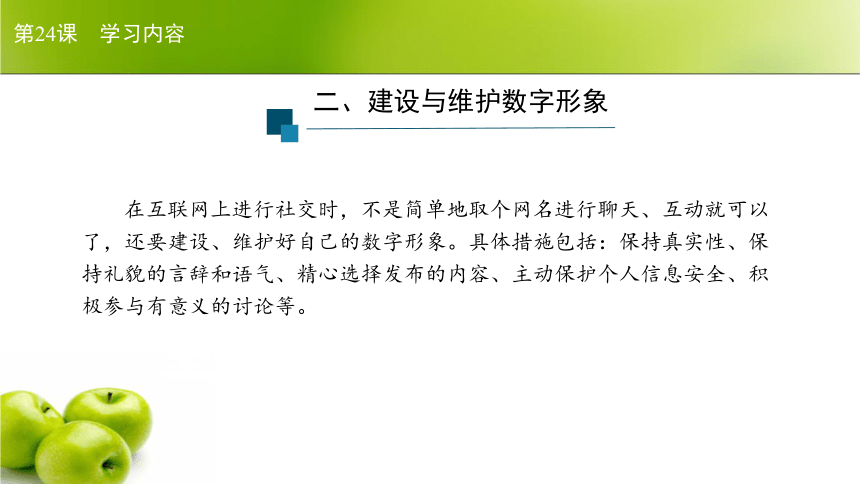 第24课　学习内容

二、建设与维护数字形象

在互联网上进行社交时，不是简单地取个网名进行聊天、互动就可以了，还要建设、维护好自己的数字形象。具体措施包括：保持真实性、保持礼貌的言辞和语气、精心选择发布的内容、主动保护个人信息安全、积极参与有意义的讨论等。